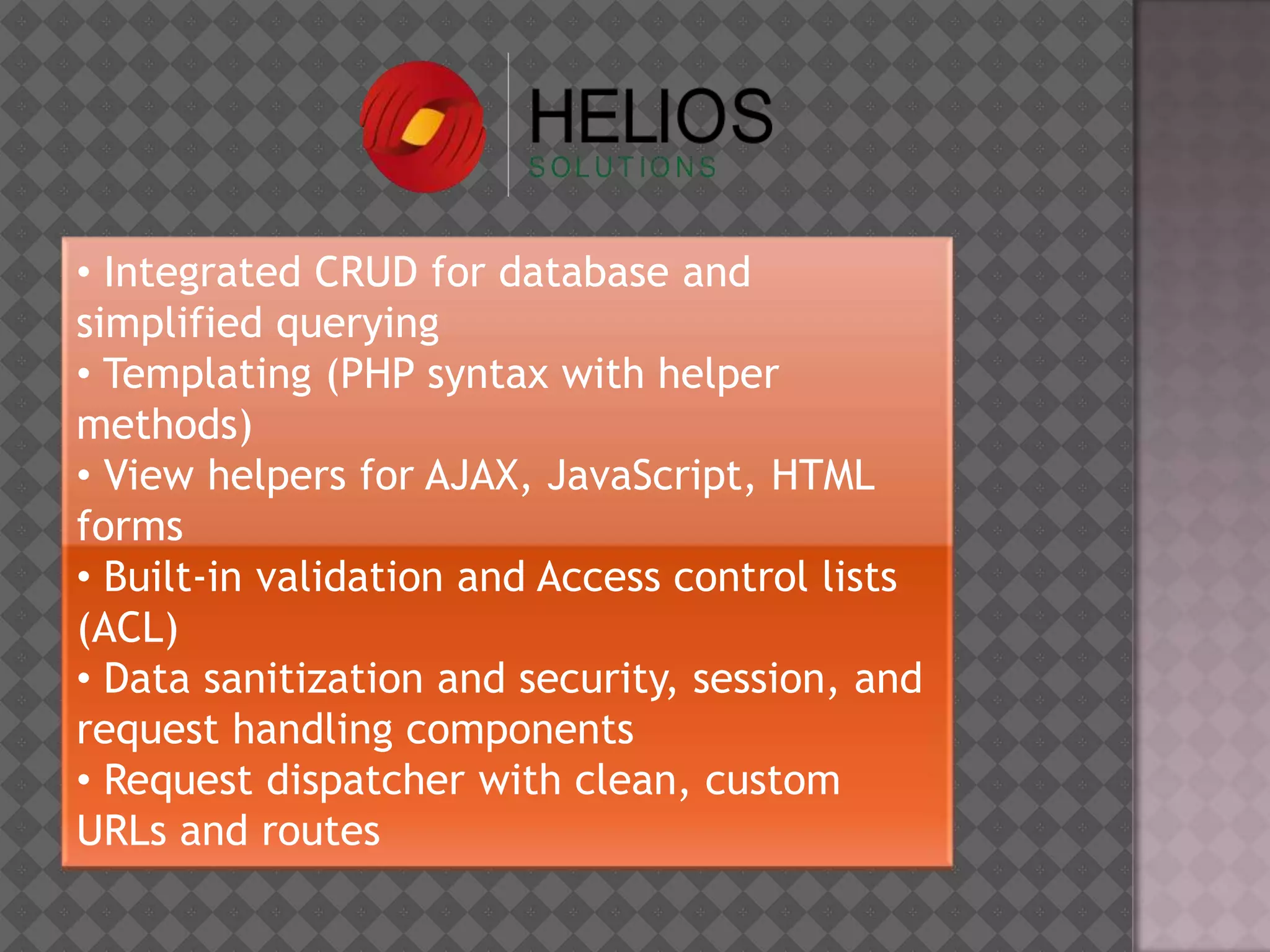 HELIOS
SOLUTIONS

• Integrated CRUD for database and simplified querying
• Templating (PHP syntax with helper methods)
• View helpers for AJAX, JavaScript, HTML forms
• Built-in validation and Access control lists (ACL)
• Data sanitization and security, session, and request handling components
• Request dispatcher with clean, custom URLs and routes